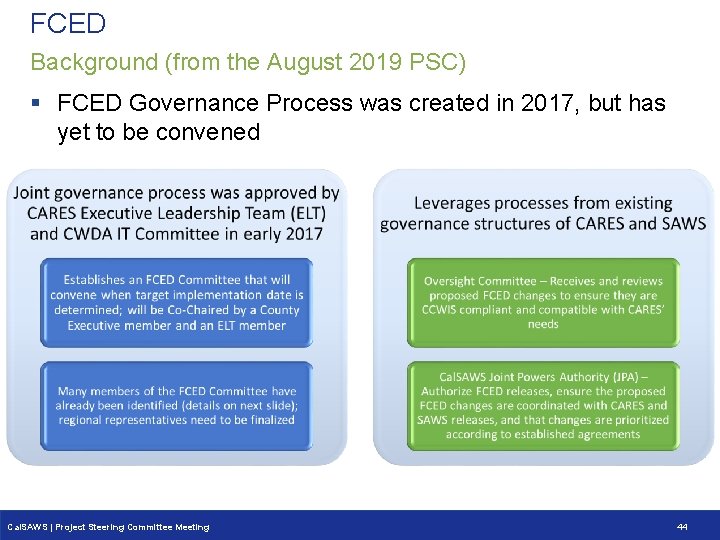 FCED

Background (from the August 2019 PSC)

▪ FCED Governance Process was created in 2017, but has yet to be convened

Joint governance process was approved by CARES Executive Leadership Team (ELT) and CWDA IT Committee in early 2017

Establishes an FCED Committee that will convene when target implementation date is determined; will be Co-Chaired by a County Executive member and an ELT member

Many members of the FCED Committee have already been identified (details on next slide); regional representatives need to be finalized

Leverages processes from existing governance structures of CARES and SAWS

Oversight Committee – Receives and reviews proposed FCED changes to ensure they are CCWIS compliant and compatible with CARES' needs

CalSAWS Joint Powers Authority (JPA) – Authorize FCED releases, ensure the proposed FCED changes are coordinated with CARES and SAWS releases, and that changes are prioritized according to established agreements

CalSAWS | Project Steering Committee Meeting

44